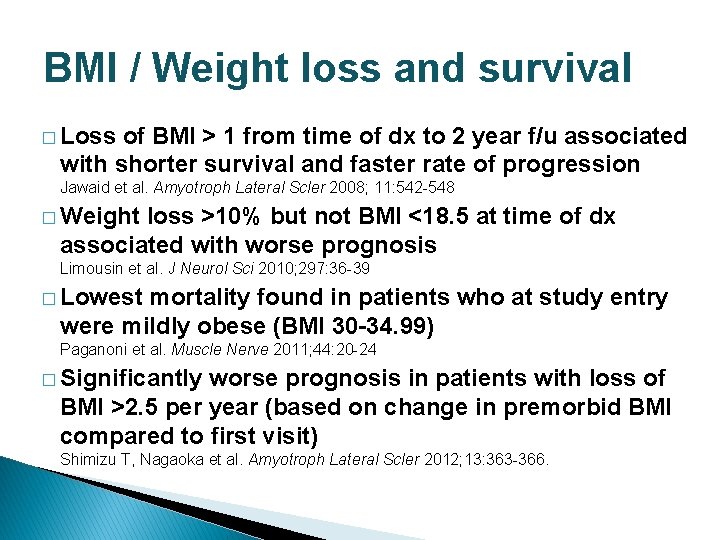 BMI / Weight loss and survival

□ Loss of BMI > 1 from time of dx to 2 year f/u associated with shorter survival and faster rate of progression
Jawaid et al. Amyotroph Lateral Scler 2008; 11:542-548

□ Weight loss >10% but not BMI <18.5 at time of dx associated with worse prognosis
Limousin et al. J Neurol Sci 2010;297:36-39

□ Lowest mortality found in patients who at study entry were mildly obese (BMI 30-34.99)
Paganoni et al. Muscle Nerve 2011;44:20-24

□ Significantly worse prognosis in patients with loss of BMI >2.5 per year (based on change in premorbid BMI compared to first visit)
Shimizu T, Nagaoka et al. Amyotroph Lateral Scler 2012;13:363-366.